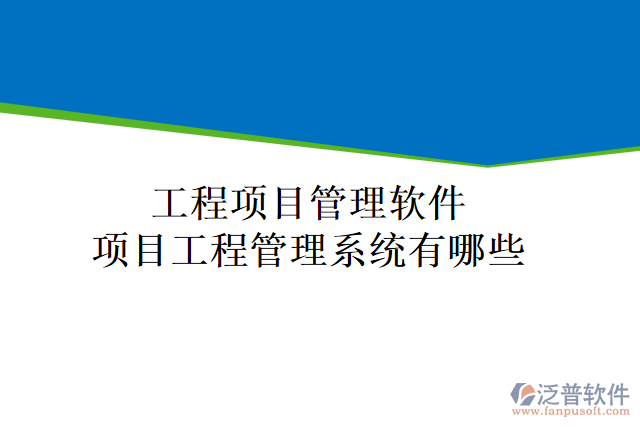 工程项目管理软件
项目工程管理系统有哪些

泛普软件
www.fanpusoft.com